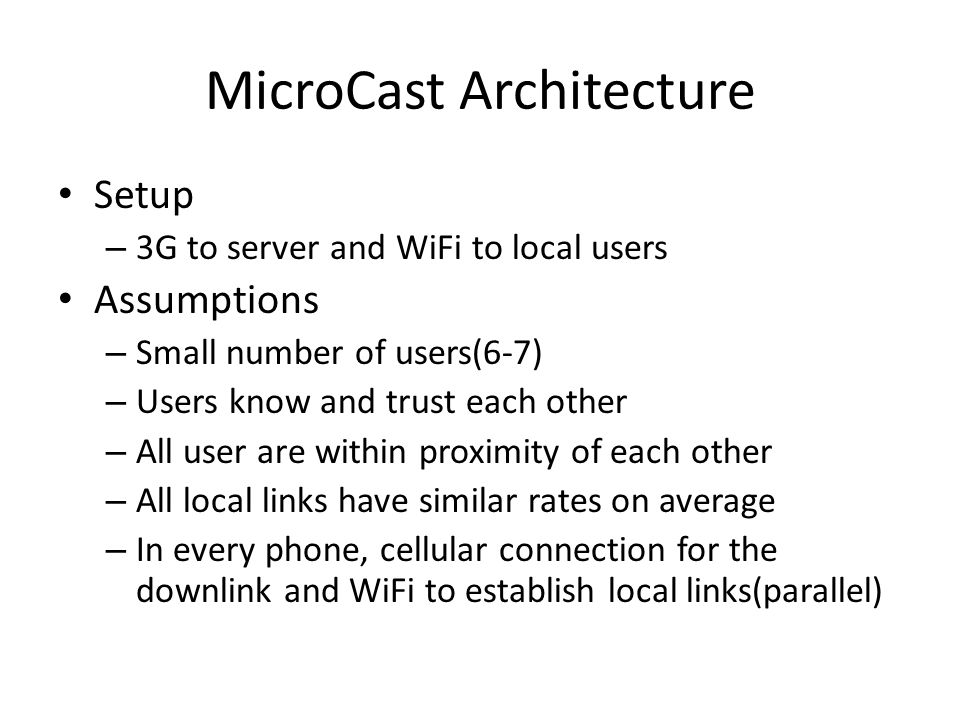 MicroCast Architecture

• Setup
– 3G to server and WiFi to local users
• Assumptions
– Small number of users(6-7)
– Users know and trust each other
– All user are within proximity of each other
– All local links have similar rates on average
– In every phone, cellular connection for the downlink and WiFi to establish local links(parallel)